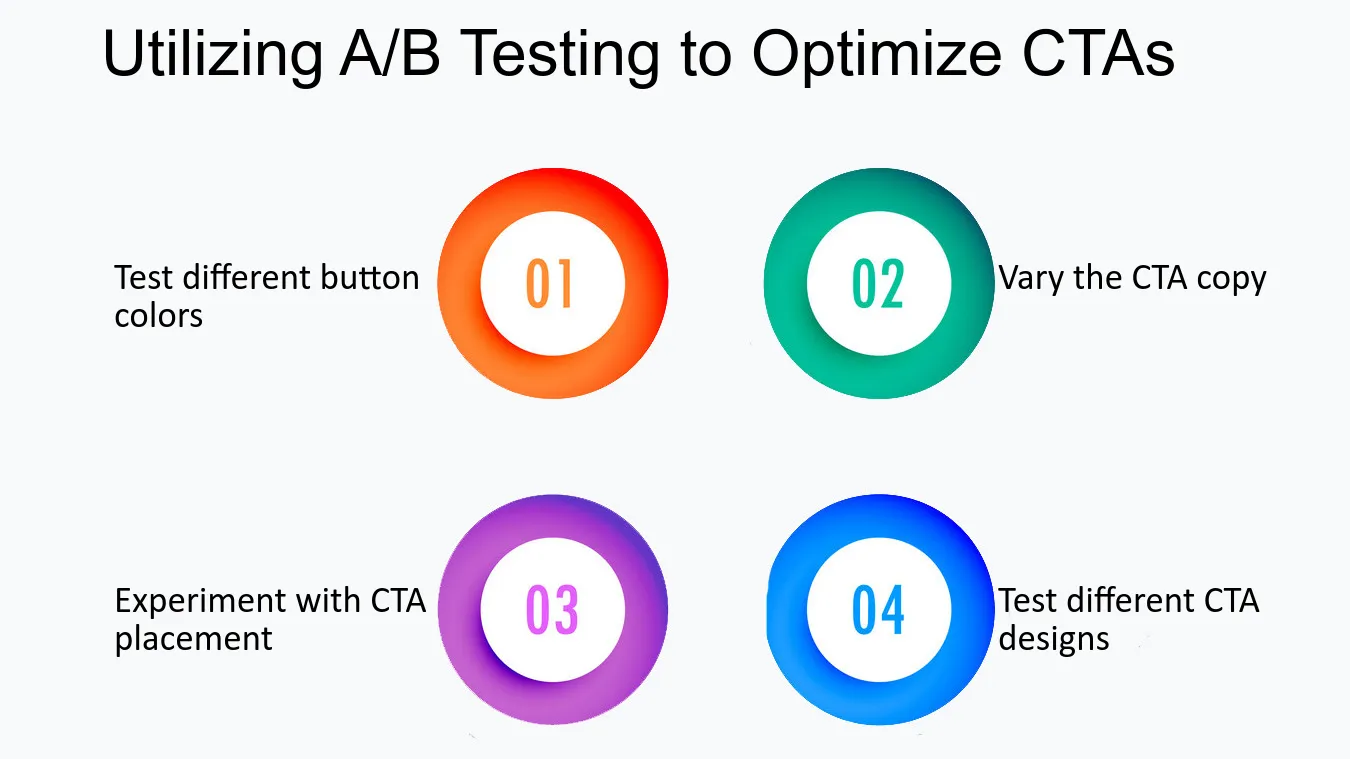 Utilizing A/B Testing to Optimize CTAs

Test different button colors

01

02

Vary the CTA copy

Experiment with CTA placement

03

04

Test different CTA designs